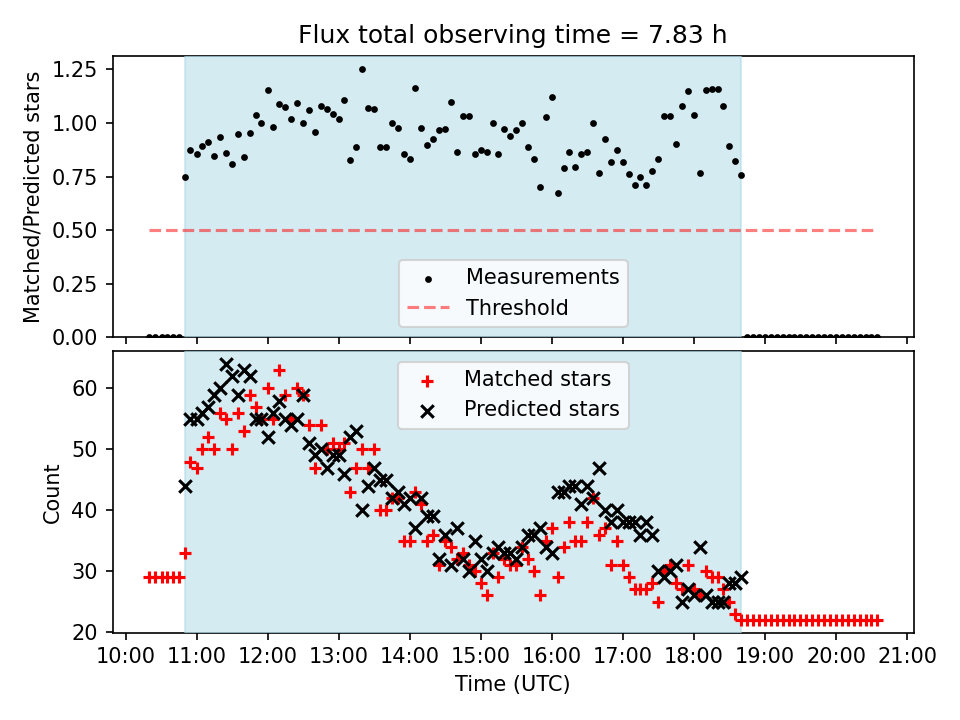 Flux total observing time = 7.83 h

Matched/Predicted stars

1.25
1.00
0.75
0.50
0.25
0.00

Measurements
Threshold

Count

60
50
40
30
20

Matched stars
Predicted stars

10:00 11:00 12:00 13:00 14:00 15:00 16:00 17:00 18:00 19:00 20:00 21:00

Time (UTC)